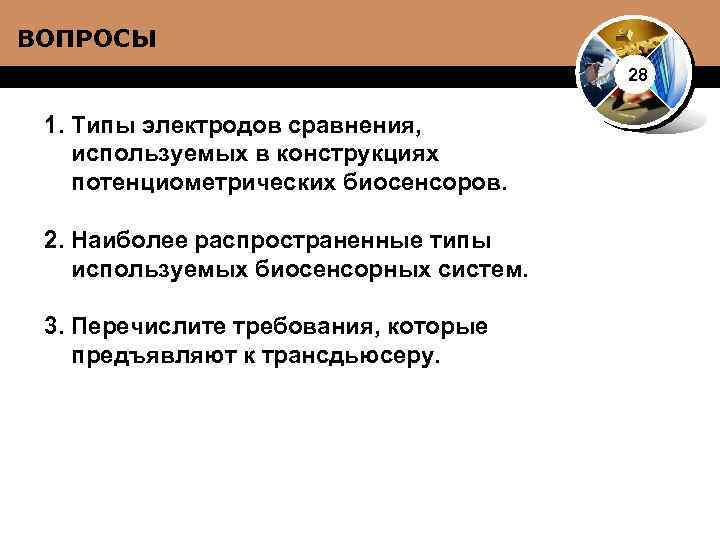 ВОПРОСЫ

28

1. Типы электродов сравнения, используемых в конструкциях потенциометрических биосенсоров.

2. Наиболее распространенные типы используемых биосенсорных систем.

3. Перечислите требования, которые предъявляют к трансдьюсеру.